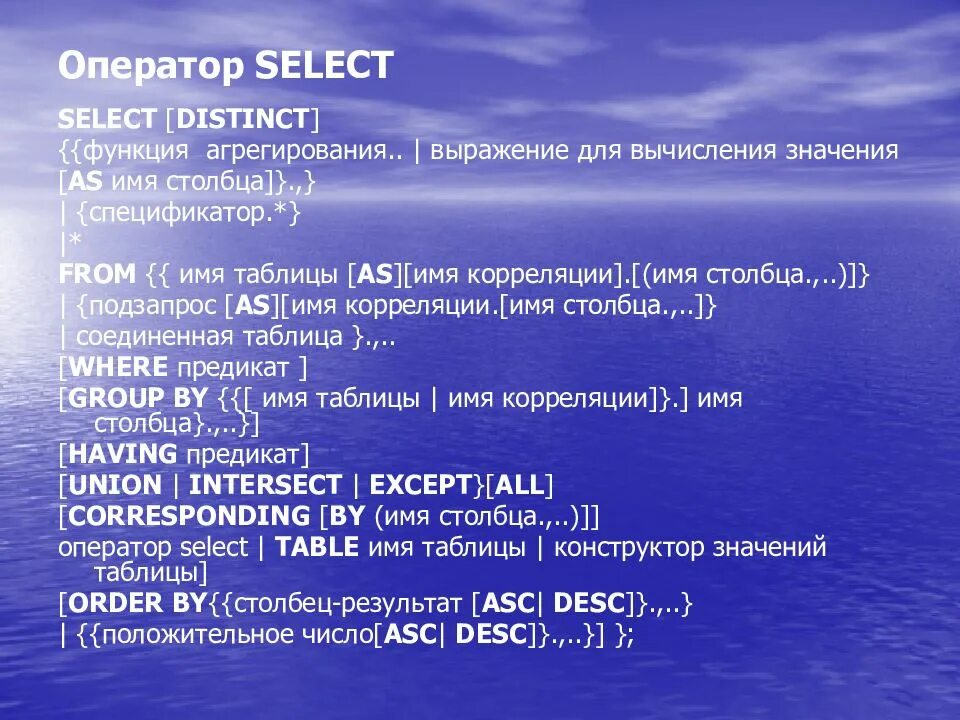 Оператор SELECT

SELECT [DISTINCT]
{{функция агрегирования.. | выражение для вычисления значения [AS имя столбца]}.,}
| {спецификатор.*}
|*
FROM {{ имя таблицы [AS][имя корреляции].[(имя столбца.,..)]}
| {подзапрос [AS][имя корреляции.[имя столбца.,..]}
| соединенная таблица }.,..
[WHERE предикат ]
[GROUP BY {{[ имя таблицы | имя корреляции]}.] имя столбца}.,..}]
[HAVING предикат]
[UNION | INTERSECT | EXCEPT}[ALL]
[CORRESPONDING [BY (имя столбца.,..)]]
оператор select | TABLE имя таблицы | конструктор значений таблицы]
[ORDER BY{{столбец-результат [ASC| DESC]}.,..}
| {{положительное число[ASC| DESC]}.,..}] };